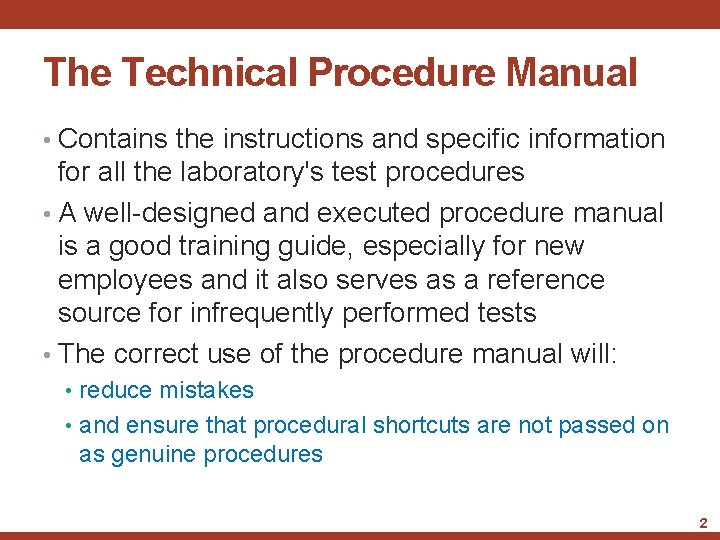 The Technical Procedure Manual

• Contains the instructions and specific information for all the laboratory's test procedures

• A well-designed and executed procedure manual is a good training guide, especially for new employees and it also serves as a reference source for infrequently performed tests

• The correct use of the procedure manual will:
  • reduce mistakes
  • and ensure that procedural shortcuts are not passed on as genuine procedures

2